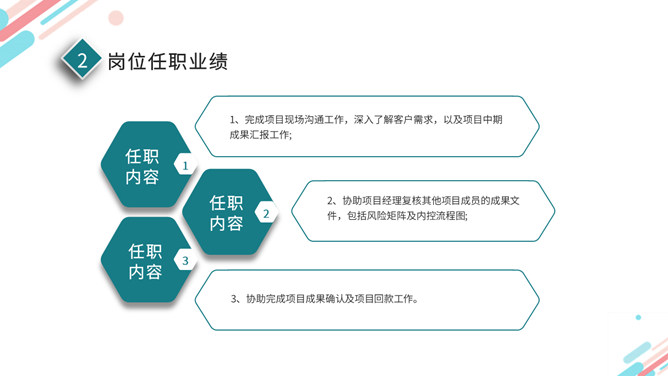 2 岗位任职业绩

任职内容 1

1、完成项目现场沟通工作，深入了解客户需求，以及项目中期成果汇报工作;

任职内容 2

2、协助项目经理复核其他项目成员的成果文件，包括风险矩阵及内控流程图;

任职内容 3

3、协助完成项目成果确认及项目回款工作。